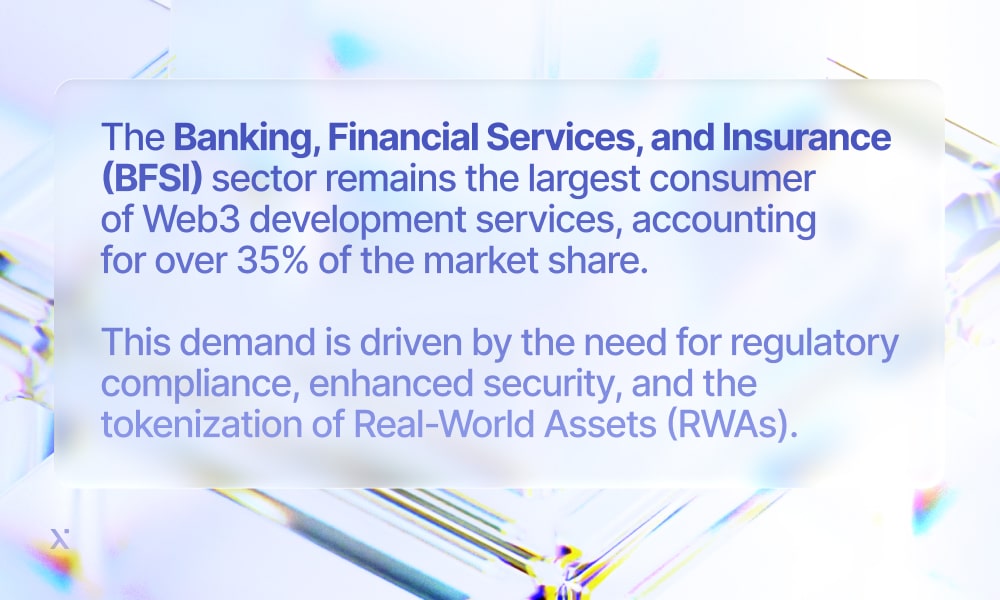 The Banking, Financial Services, and Insurance (BFSI) sector remains the largest consumer of Web3 development services, accounting for over 35% of the market share.

This demand is driven by the need for regulatory compliance, enhanced security, and the tokenization of Real-World Assets (RWAs).